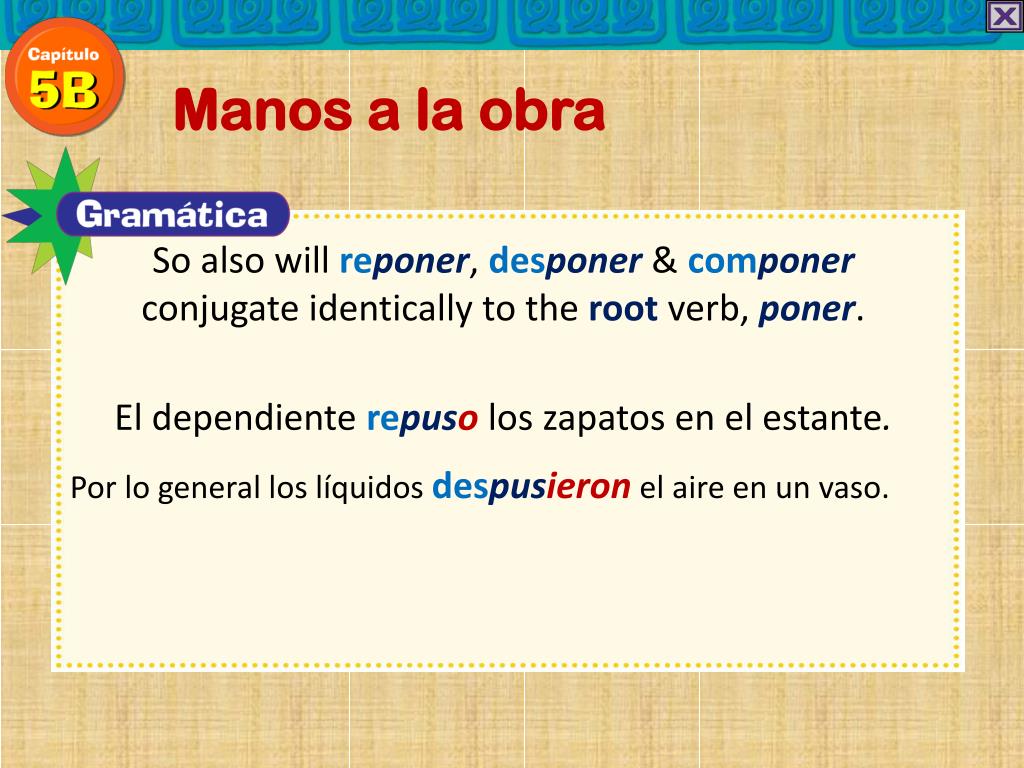 Capítulo 5B

Manos a la obra

Gramática

So also will reponer, desponer & componer conjugate identically to the root verb, poner.

El dependiente repuso los zapatos en el estante.

Por lo general los líquidos despusieron el aire en un vaso.